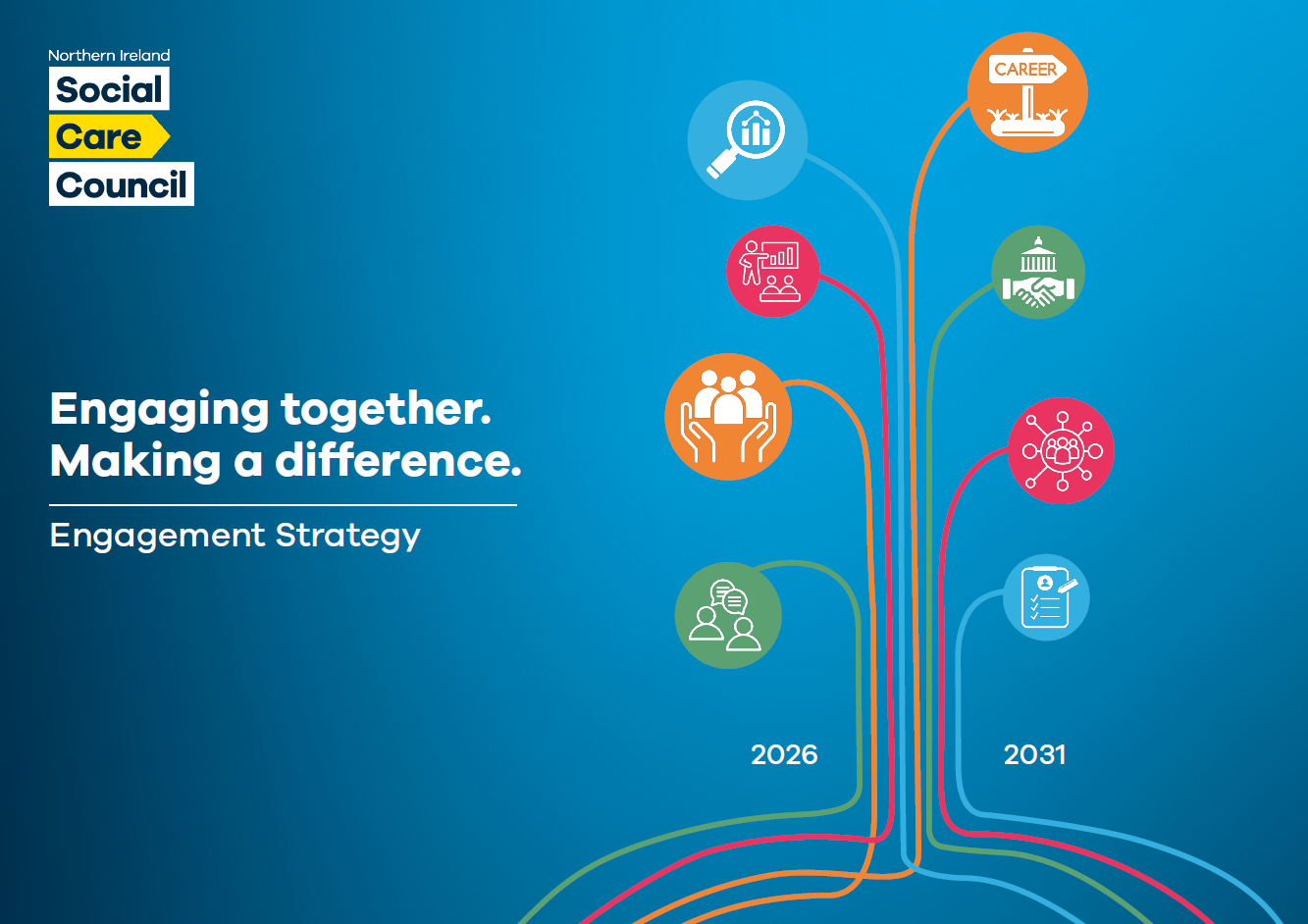 Northern Ireland
Social
Care
Council

Engaging together.
Making a difference.

Engagement Strategy

CAREER

2026

2031